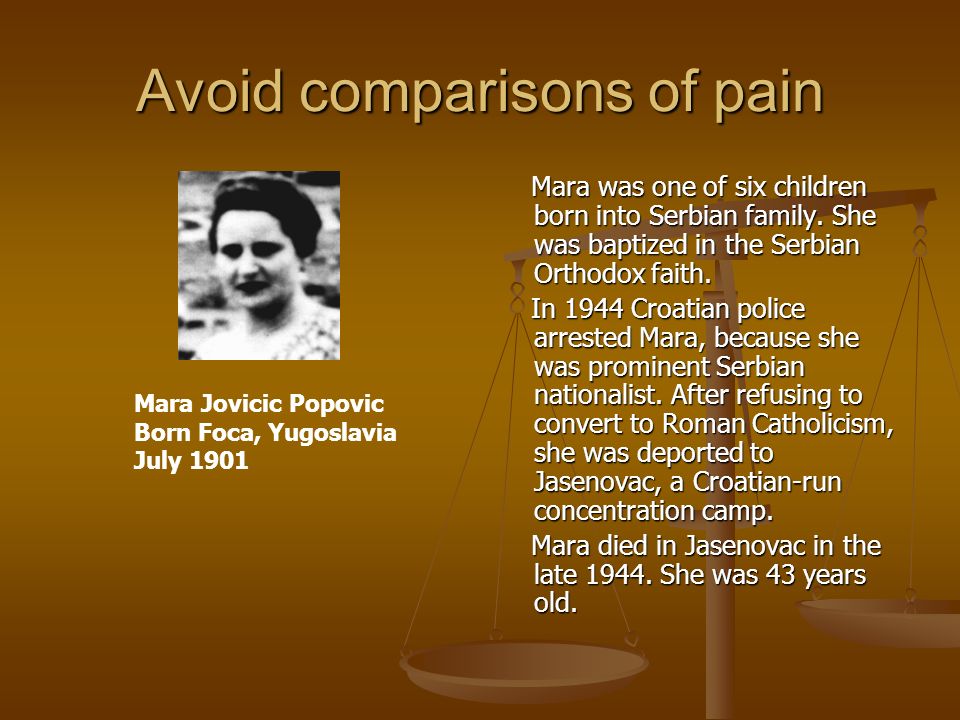 Avoid comparisons of pain

Mara Jovicic Popovic
Born Foca, Yugoslavia
July 1901

Mara was one of six children born into Serbian family. She was baptized in the Serbian Orthodox faith.

In 1944 Croatian police arrested Mara, because she was prominent Serbian nationalist. After refusing to convert to Roman Catholicism, she was deported to Jasenovac, a Croatian-run concentration camp.

Mara died in Jasenovac in the late 1944. She was 43 years old.